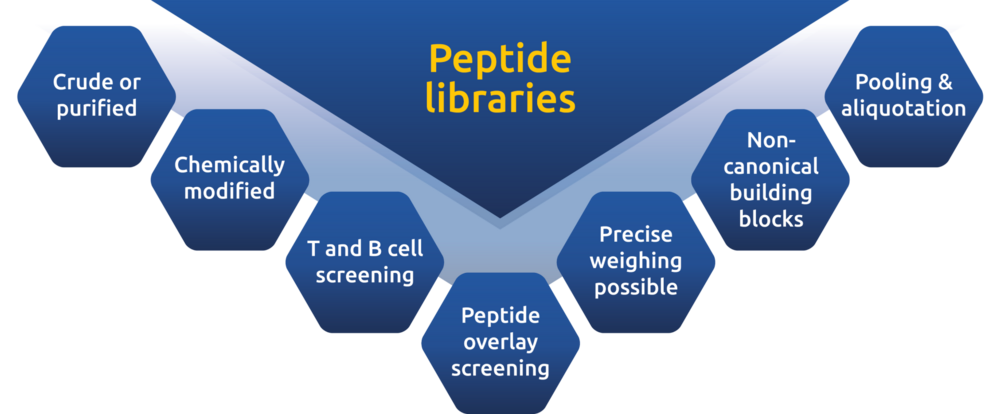 Peptide libraries

Crude or purified

Chemically modified

T and B cell screening

Peptide overlay screening

Precise weighing possible

Non-canonical building blocks

Pooling & aliquotation